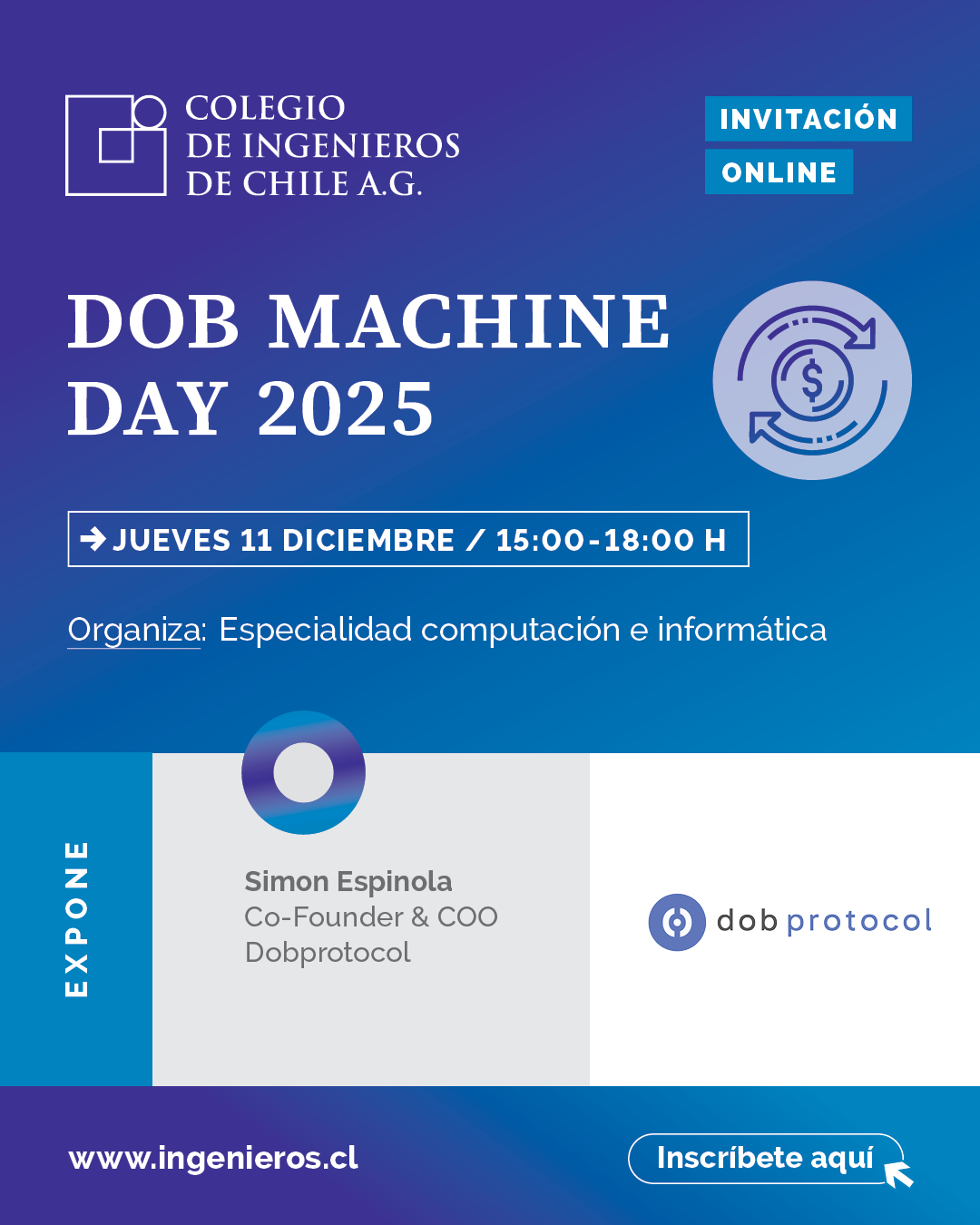 COLEGIO
DE INGENIEROS
DE CHILE A.G.

INVITACIÓN
ONLINE

DOB MACHINE DAY 2025

$

JUEVES 11 DICIEMBRE / 15:00-18:00 H

Organiza: Especialidad computación e informática

EXPONE

Simon Espinola
Co-Founder & COO
Dobprotocol

dob protocol

www.ingenieros.cl

Inscríbete aquí